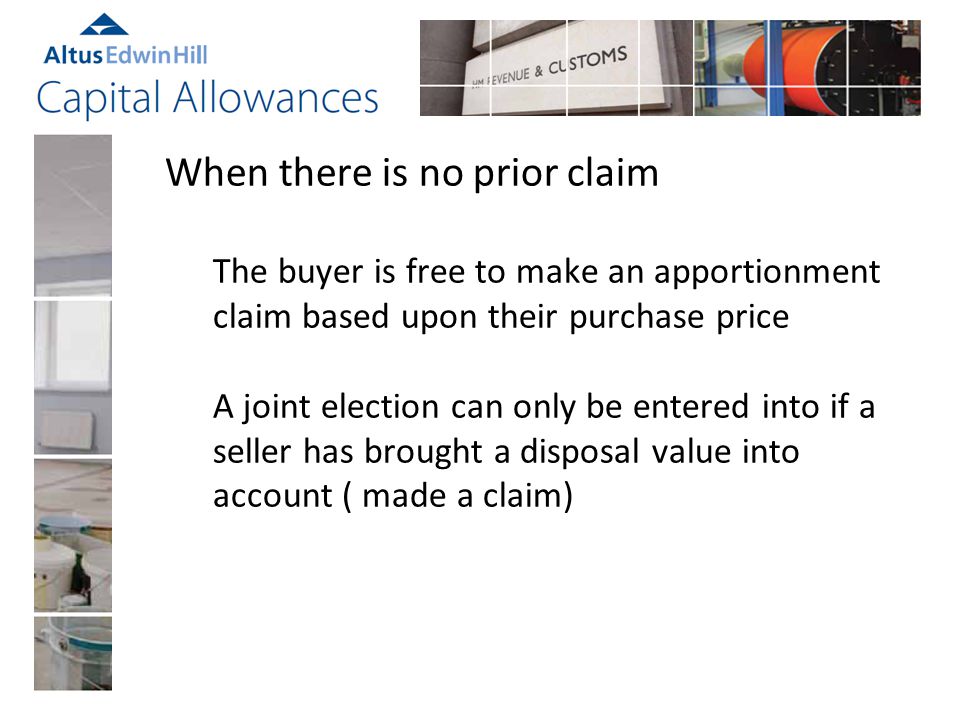 AltusEdwinHill
Capital Allowances

HM REVENUE & CUSTOMS

When there is no prior claim

The buyer is free to make an apportionment claim based upon their purchase price

A joint election can only be entered into if a seller has brought a disposal value into account ( made a claim)